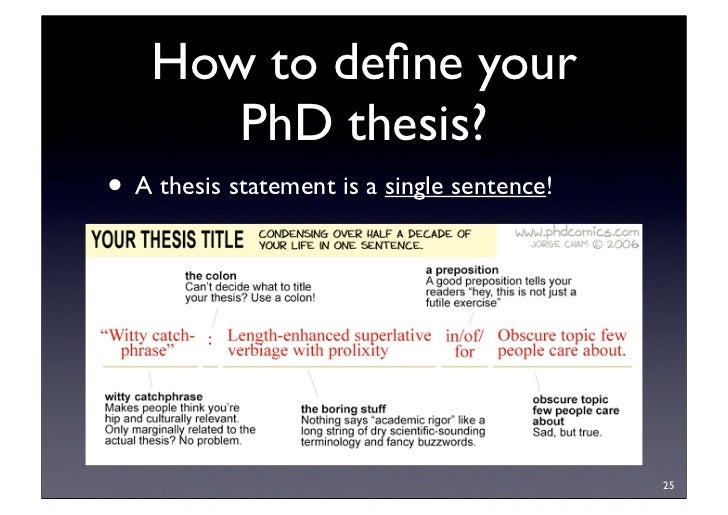 How to define your PhD thesis?

• A thesis statement is a single sentence!

YOUR THESIS TITLE CONDENSING OVER HALF A DECADE OF YOUR LIFE IN ONE SENTENCE.

www.phdcomics.com
JORGE CHAM © 2006

the colon
Can't decide what to title your thesis? Use a colon!

a preposition
A good preposition tells your readers "hey, this is not just a futile exercise"

"Witty catch-phrase" : Length-enhanced superlative verbiage with prolixity in/of/for Obscure topic few people care about.

witty catchphrase
Makes people think you're hip and culturally relevant. Only marginally related to the actual thesis? No problem.

the boring stuff
Nothing says "academic rigor" like a long string of dry scientific-sounding terminology and fancy buzzwords.

obscure topic few people care about
Sad, but true.

25